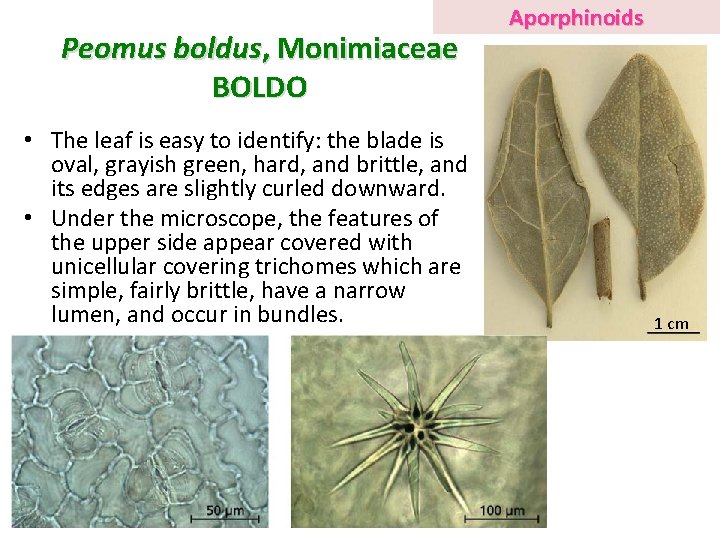 Aporphinoids

Peomus boldus, Monimiaceae
BOLDO

• The leaf is easy to identify: the blade is oval, grayish green, hard, and brittle, and its edges are slightly curled downward.
• Under the microscope, the features of the upper side appear covered with unicellular covering trichomes which are simple, fairly brittle, have a narrow lumen, and occur in bundles.

1 cm

50 µm

100 µm